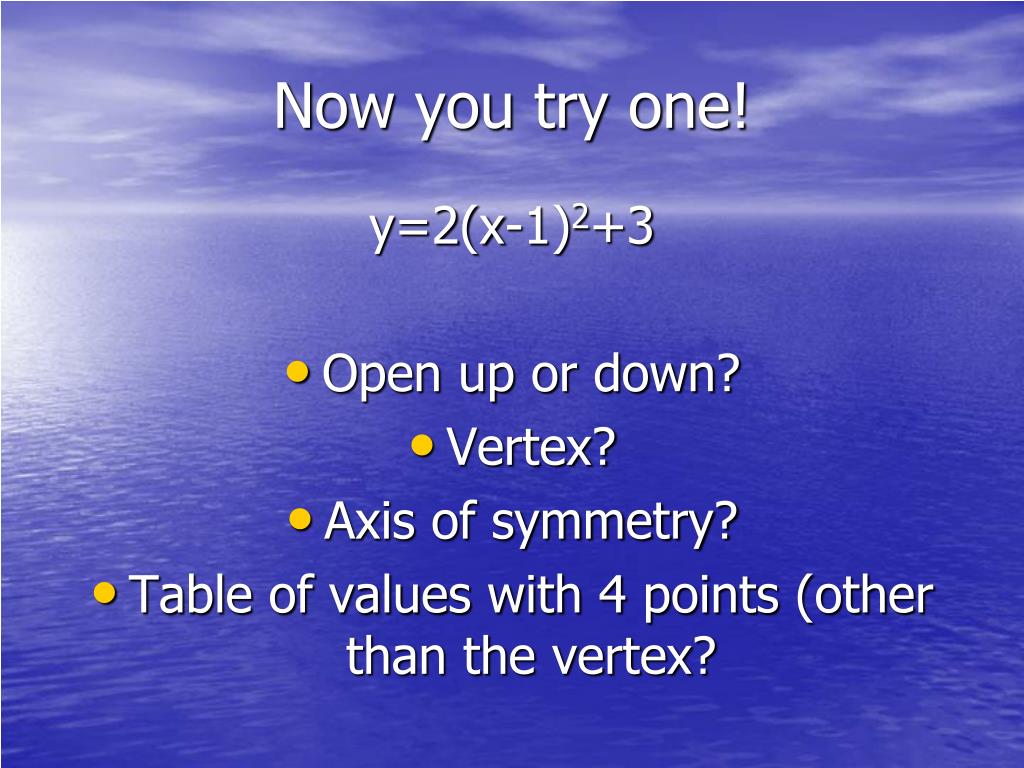 Now you try one!

$y=2(x-1)^2+3$

• Open up or down?
• Vertex?
• Axis of symmetry?
• Table of values with 4 points (other than the vertex?